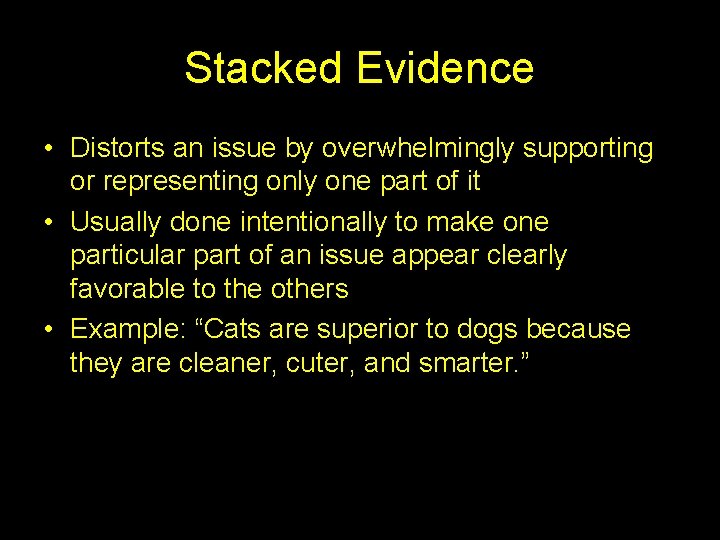 Stacked Evidence

• Distorts an issue by overwhelmingly supporting or representing only one part of it
• Usually done intentionally to make one particular part of an issue appear clearly favorable to the others
• Example: “Cats are superior to dogs because they are cleaner, cuter, and smarter.”